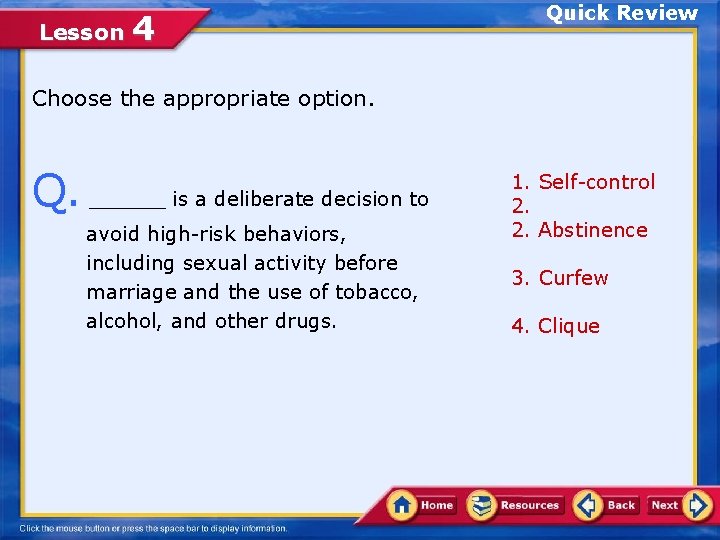 Lesson 4

Quick Review

Choose the appropriate option.

Q. ______ is a deliberate decision to avoid high-risk behaviors, including sexual activity before marriage and the use of tobacco, alcohol, and other drugs.

1. Self-control
2.
2. Abstinence

3. Curfew

4. Clique

Home Resources Back Next

Click the mouse button or press the space bar to display information.